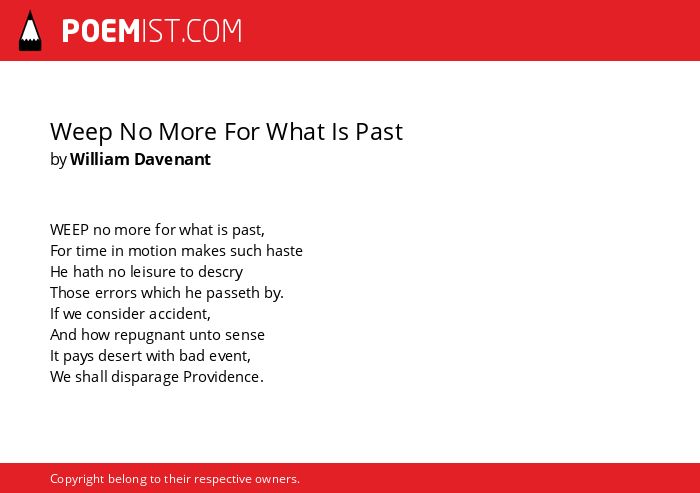 POEMIST.COM

Weep No More For What Is Past
by William Davenant

WEEP no more for what is past,
For time in motion makes such haste
He hath no leisure to descry
Those errors which he passeth by.
If we consider accident,
And how repugnant unto sense
It pays desert with bad event,
We shall disparage Providence.

Copyright belong to their respective owners.